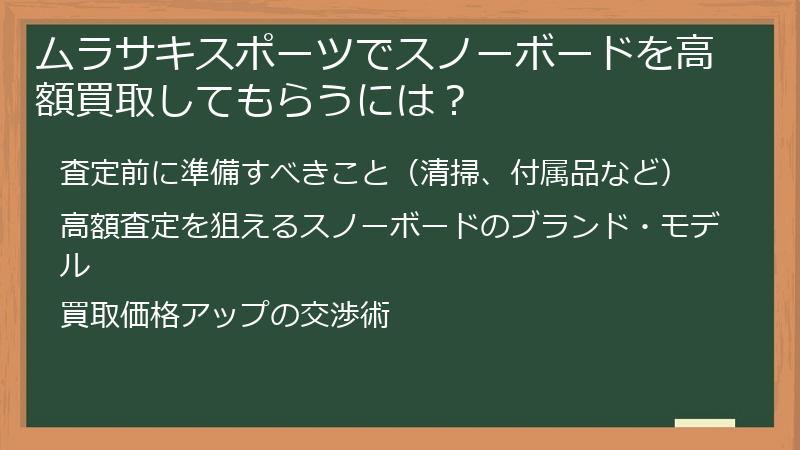 ムラサキスポーツでスノーボードを高額買取してもらうには？

査定前に準備すべきこと（清掃、付属品など）

高額査定を狙えるスノーボードのブランド・モデル

買取価格アップの交渉術